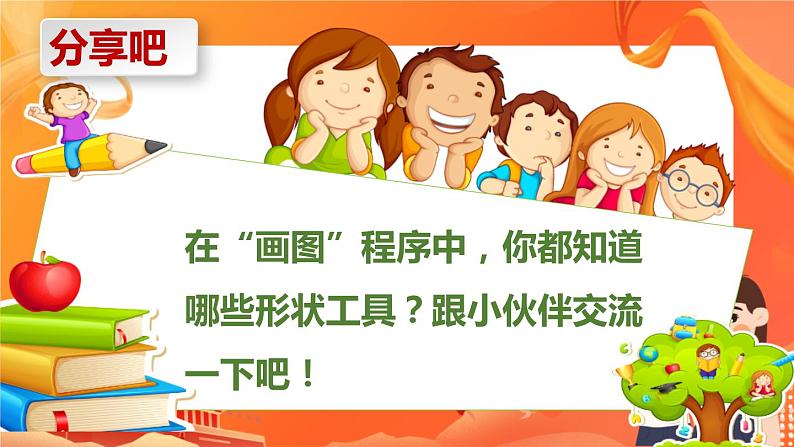 分享吧

在“画图”程序中，你都知道哪些形状工具？跟小伙伴交流一下吧！